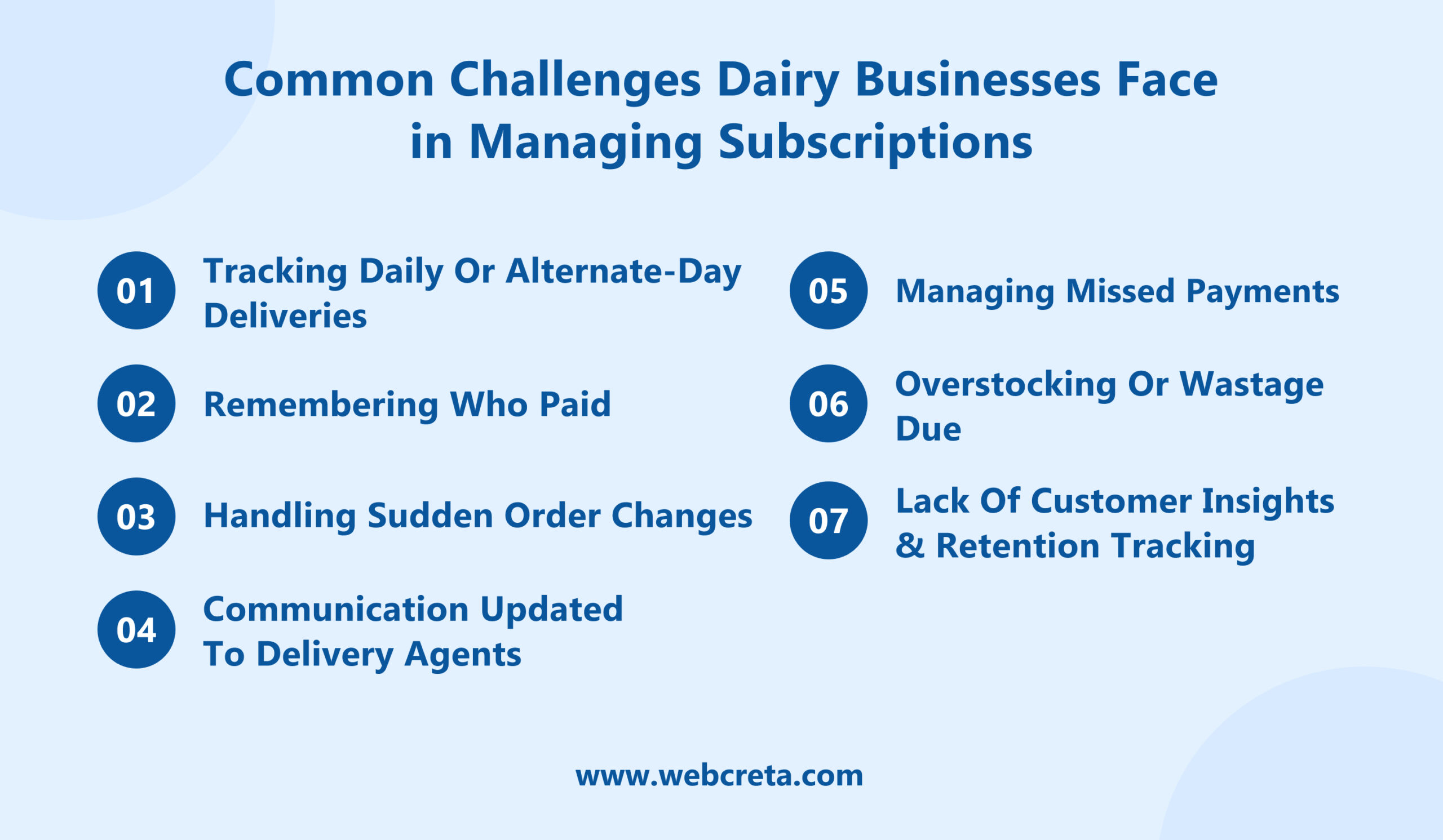 Common Challenges Dairy Businesses Face in Managing Subscriptions

01 Tracking Daily Or Alternate-Day Deliveries

02 Remembering Who Paid

03 Handling Sudden Order Changes

04 Communication Updated To Delivery Agents

05 Managing Missed Payments

06 Overstocking Or Wastage Due

07 Lack Of Customer Insights & Retention Tracking

www.webcreta.com